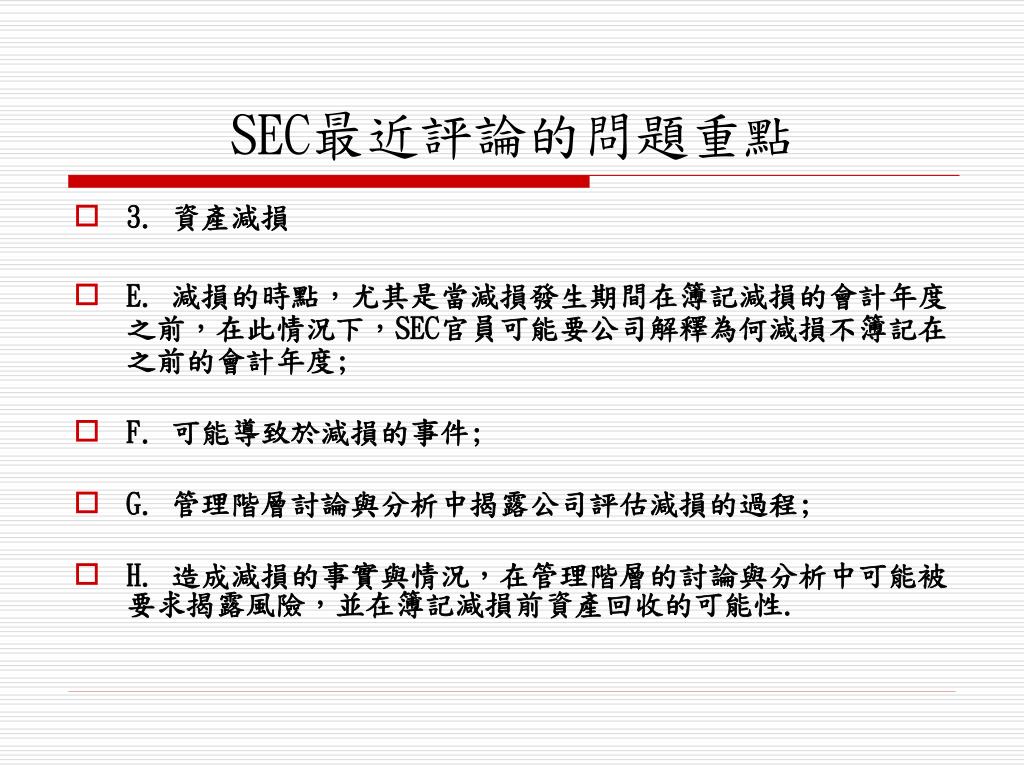 SEC最近評論的問題重點

3. 資產減損

E. 減損的時點，尤其是當減損發生期間在簿記減損的會計年度之前，在此情況下，SEC官員可能要公司解釋為何減損不簿記在之前的會計年度;

F. 可能導致於減損的事件;

G. 管理階層討論與分析中揭露公司評估減損的過程;

H. 造成減損的事實與情況，在管理階層的討論與分析中可能被要求揭露風險，並在簿記減損前資產回收的可能性.